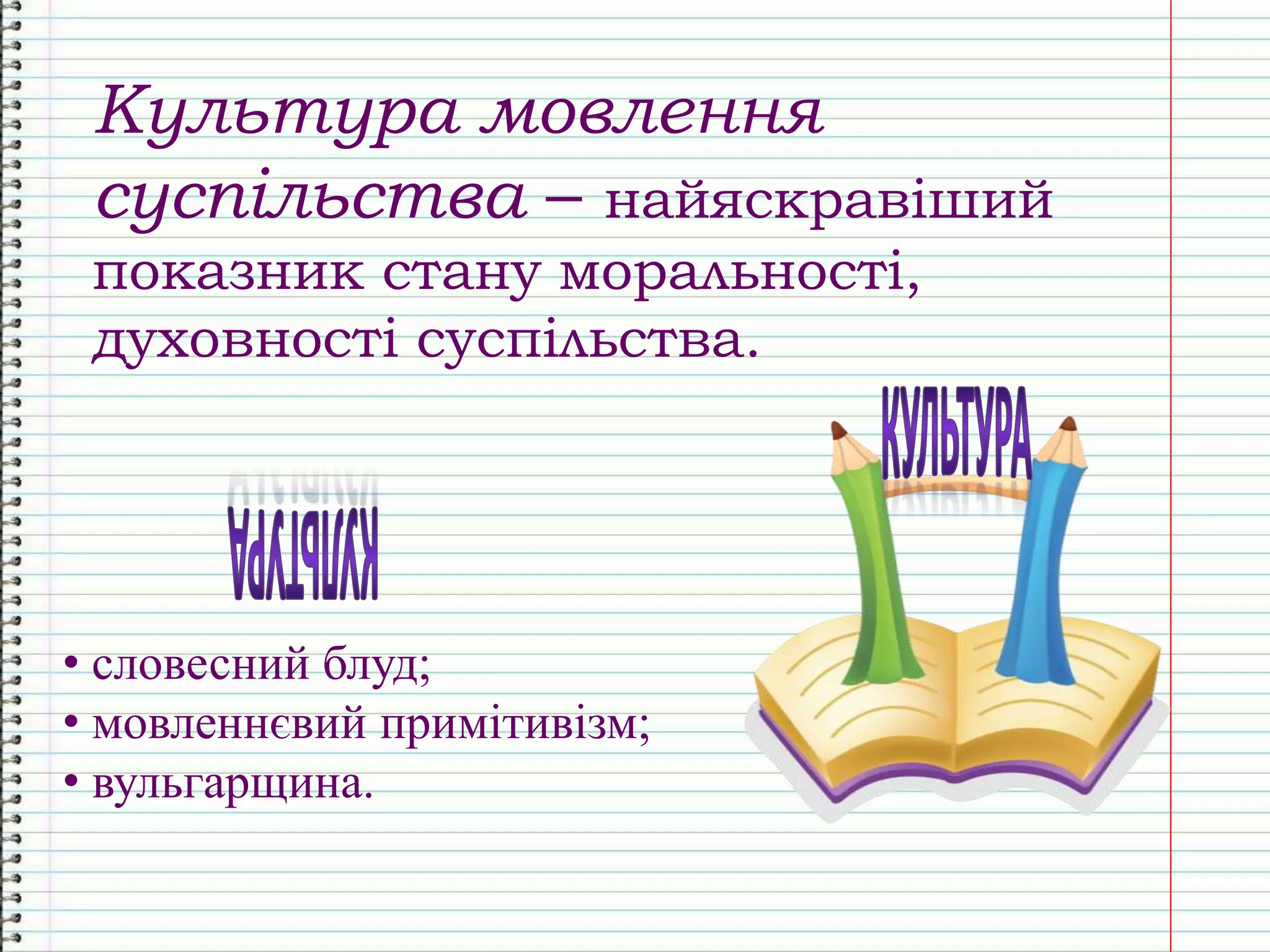 Культура мовлення суспільства – найяскравіший показник стану моральності, духовності суспільства.

КУЛЬТУРА

КУЛЬТУРА

• словесний блуд;
• мовленнєвий примітивізм;
• вульгарщина.